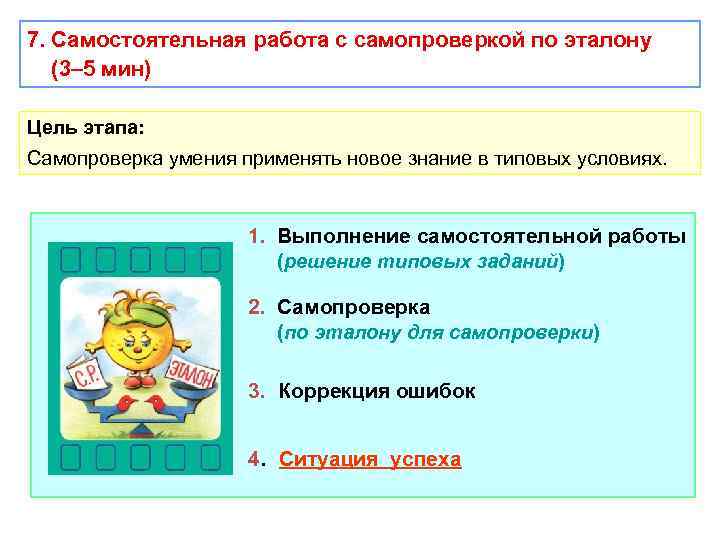 7. Самостоятельная работа с самопроверкой по эталону (3–5 мин)

Цель этапа:
Самопроверка умения применять новое знание в типовых условиях.

С.Р.

ЭТАЛОН

1. Выполнение самостоятельной работы (решение типовых заданий)

2. Самопроверка (по эталону для самопроверки)

3. Коррекция ошибок

4. Ситуация успеха